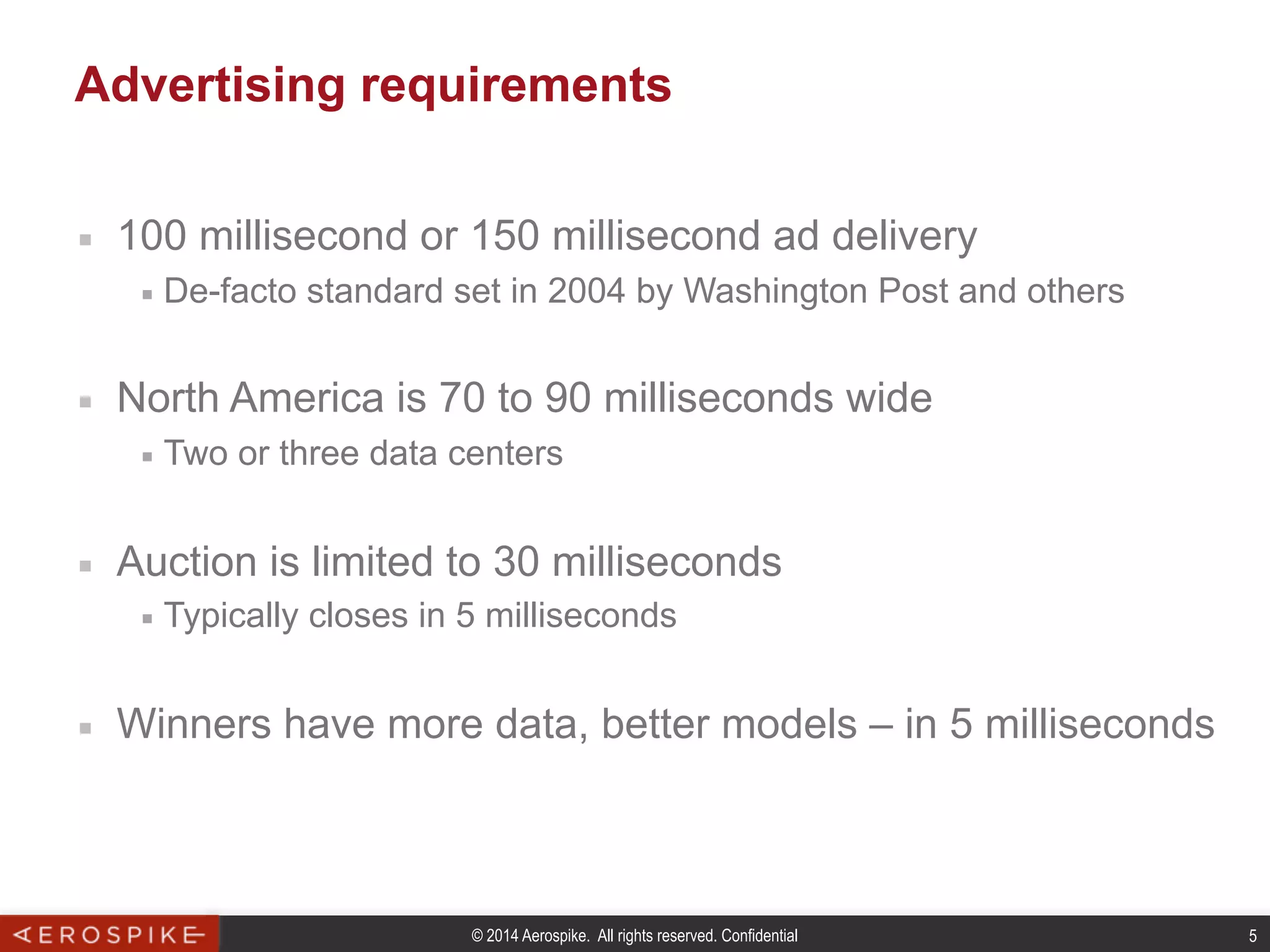 Advertising requirements

▪ 100 millisecond or 150 millisecond ad delivery
▪ De-facto standard set in 2004 by Washington Post and others

▪ North America is 70 to 90 milliseconds wide
▪ Two or three data centers

▪ Auction is limited to 30 milliseconds
▪ Typically closes in 5 milliseconds

▪ Winners have more data, better models – in 5 milliseconds

AEROSPIKE

© 2014 Aerospike. All rights reserved. Confidential

5